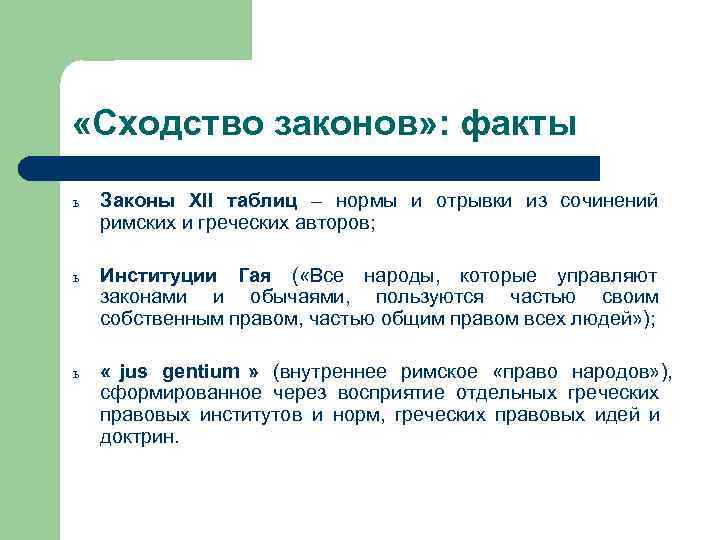 «Сходство законов»: факты

ъ Законы XII таблиц – нормы и отрывки из сочинений римских и греческих авторов;

ъ Институции Гая («Все народы, которые управляют законами и обычаями, пользуются частью своим собственным правом, частью общим правом всех людей»);

ъ « jus gentium » (внутреннее римское «право народов»), сформированное через восприятие отдельных греческих правовых институтов и норм, греческих правовых идей и доктрин.